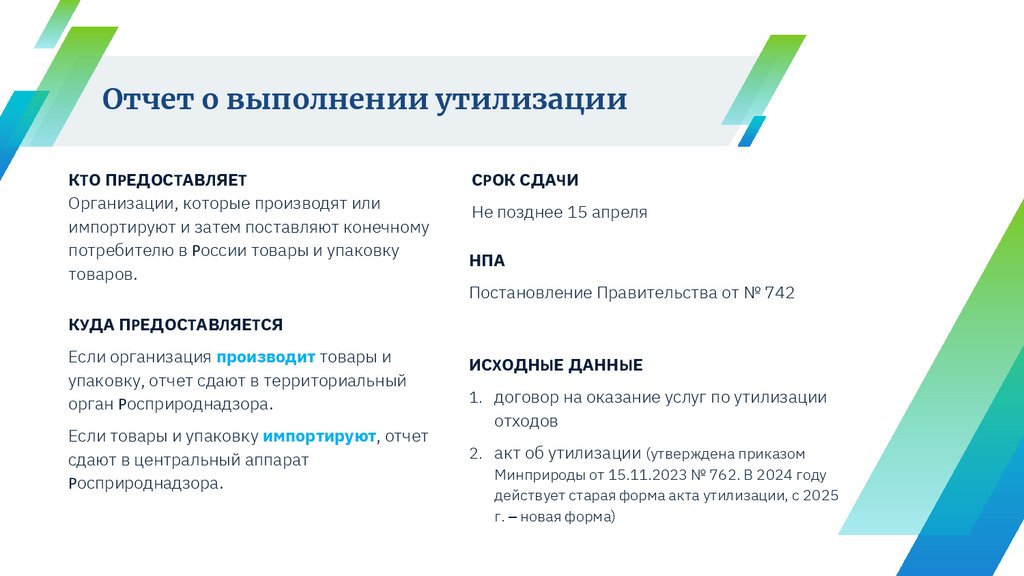 Отчет о выполнении утилизации

КТО ПРЕДОСТАВЛЯЕТ
Организации, которые производят или импортируют и затем поставляют конечному потребителю в России товары и упаковку товаров.

КУДА ПРЕДОСТАВЛЯЕТСЯ
Если организация производит товары и упаковку, отчет сдают в территориальный орган Росприроднадзора.

Если товары и упаковку импортируют, отчет сдают в центральный аппарат Росприроднадзора.

СРОК СДАЧИ
Не позднее 15 апреля

НПА
Постановление Правительства от № 742

ИСХОДНЫЕ ДАННЫЕ
1. договор на оказание услуг по утилизации отходов
2. акт об утилизации (утверждена приказом Минприроды от 15.11.2023 № 762. В 2024 году действует старая форма акта утилизации, с 2025 г. – новая форма)